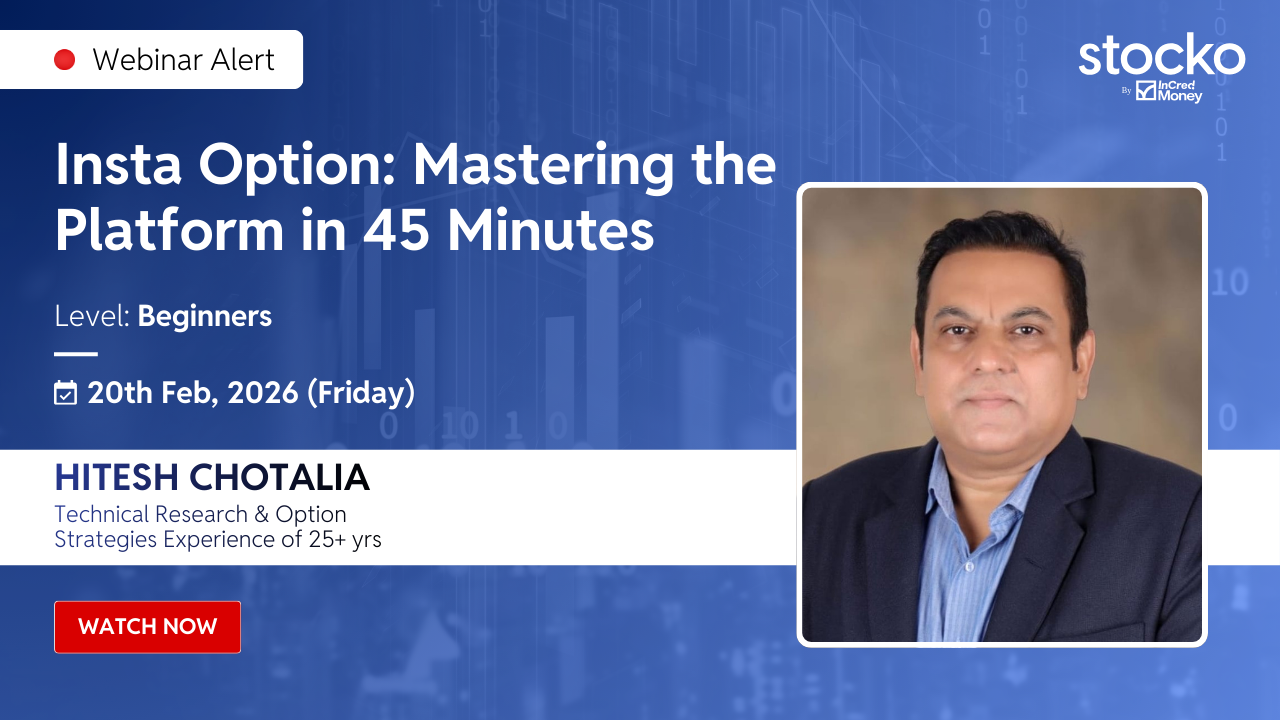 Webinar Alert

stocko
By InCred Money

Insta Option: Mastering the Platform in 45 Minutes

Level: Beginners

20th Feb, 2026 (Friday)

HITESH CHOTALIA
Technical Research & Option Strategies Experience of 25+ yrs

WATCH NOW